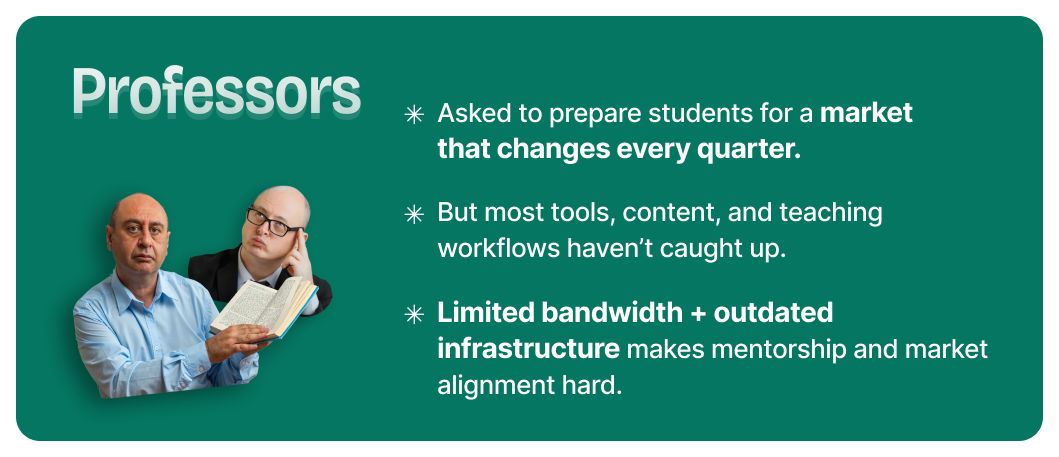 Professors

✳ Asked to prepare students for a market that changes every quarter.

✳ But most tools, content, and teaching workflows haven't caught up.

✳ Limited bandwidth + outdated infrastructure makes mentorship and market alignment hard.